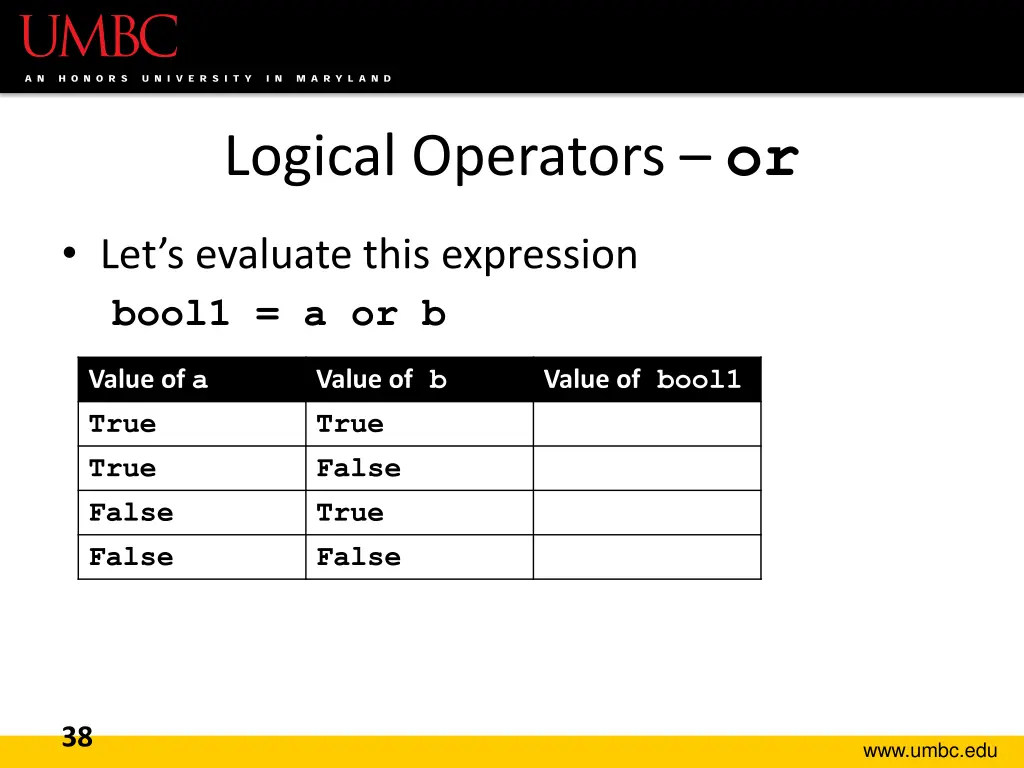 UMBC
AN HONORS UNIVERSITY IN MARYLAND

Logical Operators – or

• Let's evaluate this expression
bool1 = a or b

| Value of a | Value of b | Value of bool1 |
|---|---|---|
| True | True | |
| True | False | |
| False | True | |
| False | False | |

38

www.umbc.edu